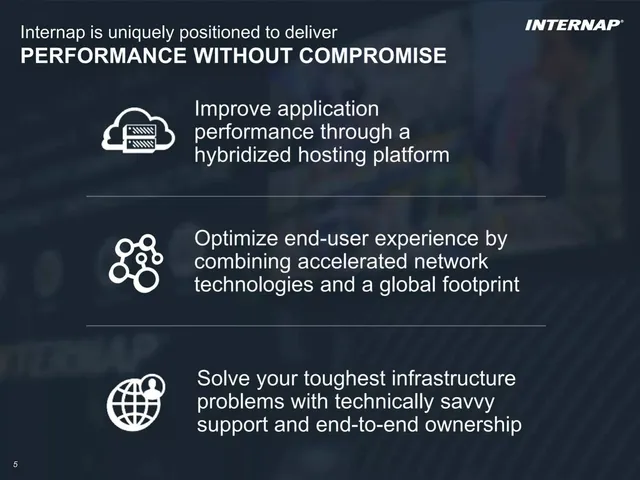 Internap is uniquely positioned to deliver
PERFORMANCE WITHOUT COMPROMISE

INTERNAP®

Improve application performance through a hybridized hosting platform

Optimize end-user experience by combining accelerated network technologies and a global footprint

Solve your toughest infrastructure problems with technically savvy support and end-to-end ownership

5